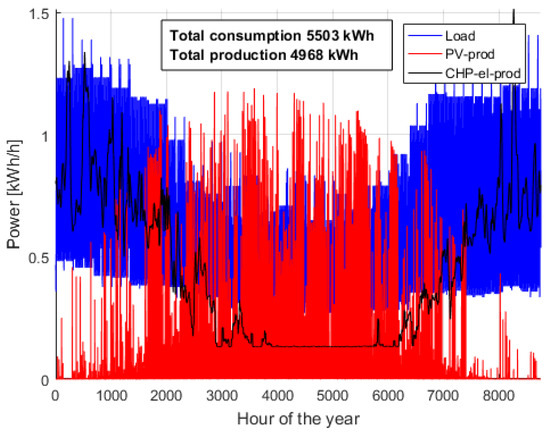 Total consumption 5503 kWh
Total production 4968 kWh

Load
PV-prod
CHP-el-prod

Power [kWh/h]

1.5
1
0.5
0

0 1000 2000 3000 4000 5000 6000 7000 8000

Hour of the year